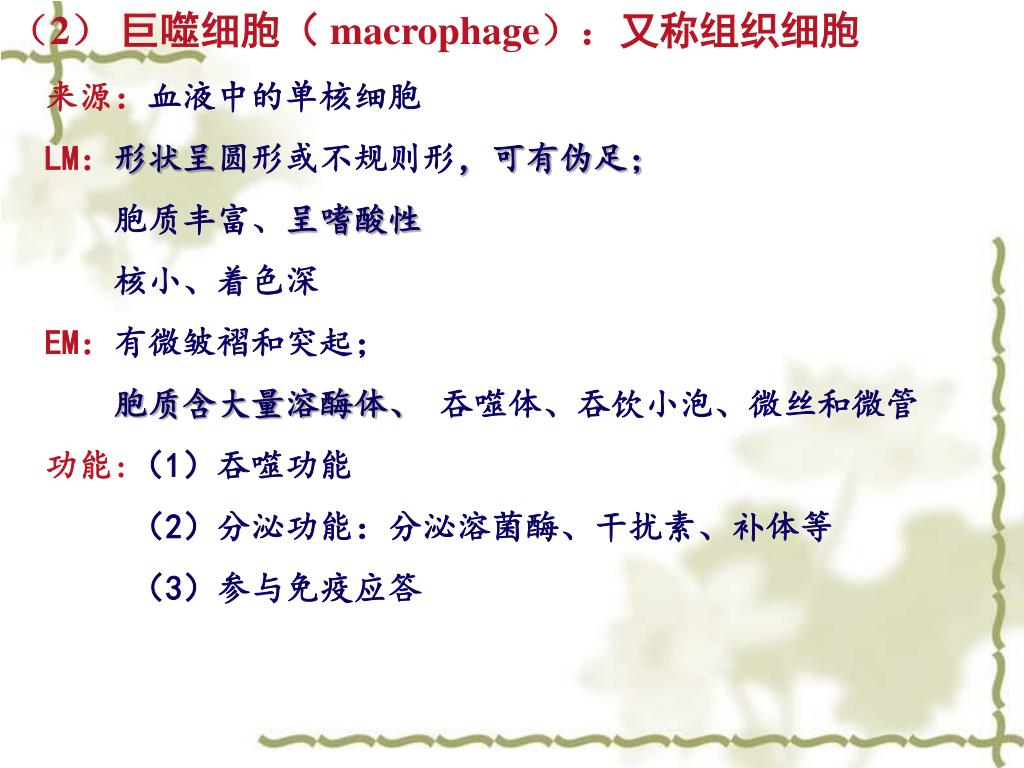 （2） 巨噬细胞（ macrophage）：又称组织细胞

来源：血液中的单核细胞

LM：形状呈圆形或不规则形，可有伪足；

胞质丰富、呈嗜酸性

核小、着色深

EM：有微皱褶和突起；

胞质含大量溶酶体、 吞噬体、吞饮小泡、微丝和微管

功能：（1）吞噬功能

（2）分泌功能：分泌溶菌酶、干扰素、补体等

（3）参与免疫应答